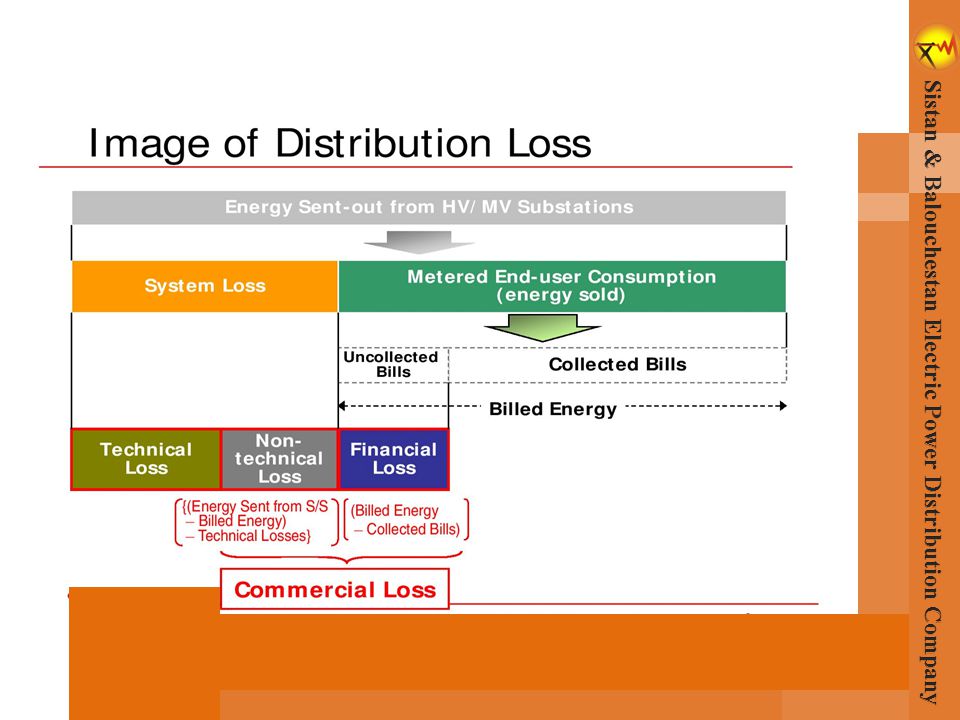 Image of Distribution Loss

Energy Sent-out from HV/ MV Substations

System Loss

Metered End-user Consumption (energy sold)

Uncollected Bills

Collected Bills

Billed Energy

Technical Loss

Non-technical Loss

Financial Loss

{(Energy Sent from S/S – Billed Energy) – Technical Losses}

(Billed Energy – Collected Bills)

Commercial Loss

Sistan & Balouchestan Electric Power Distribution Company